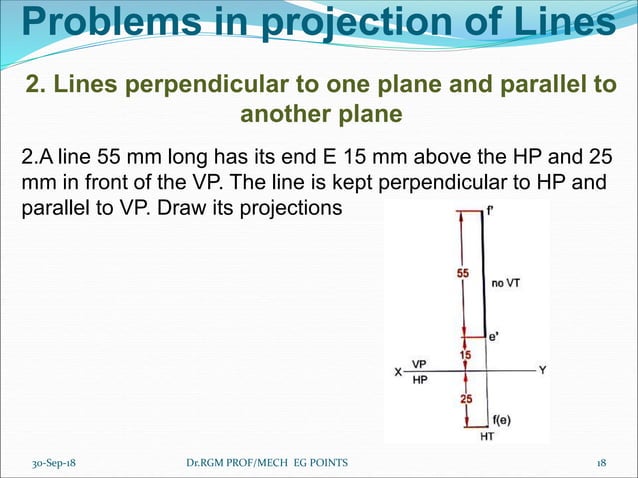 Problems in projection of Lines

2. Lines perpendicular to one plane and parallel to another plane

2.A line 55 mm long has its end E 15 mm above the HP and 25 mm in front of the VP. The line is kept perpendicular to HP and parallel to VP. Draw its projections

f'
55
no VT
e'
15
X
VP
HP
Y
25
f(e)
HT

30-Sep-18
Dr.RGM PROF/MECH EG POINTS
18